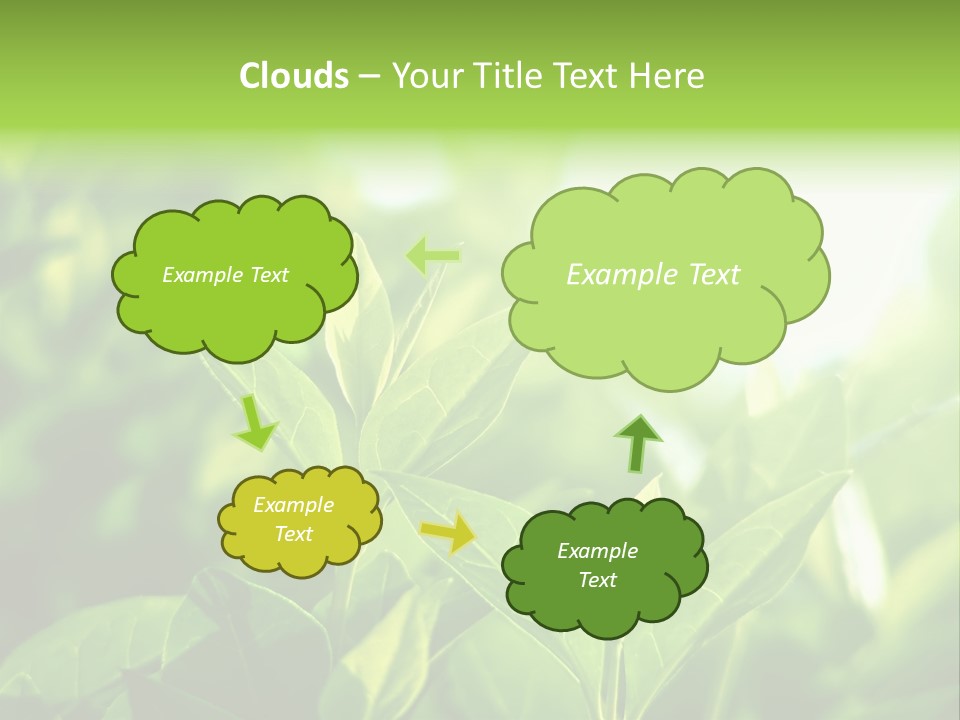 Clouds – Your Title Text Here

Example Text

Example Text

Example Text

Example Text